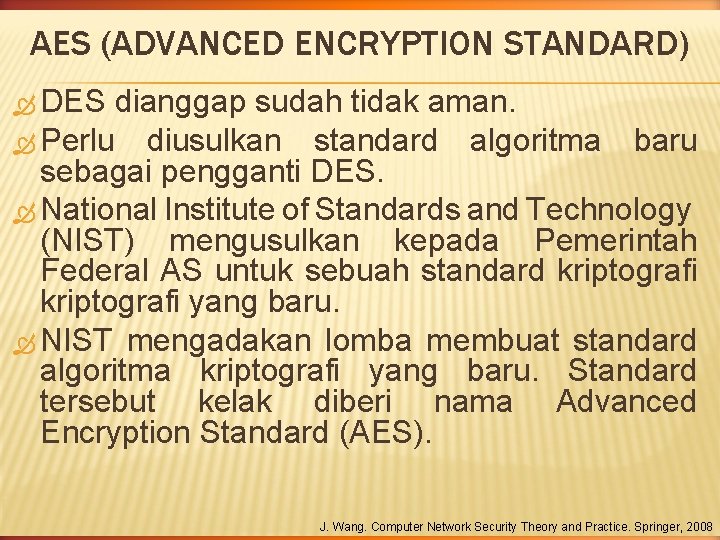 AES (ADVANCED ENCRYPTION STANDARD)

DES dianggap sudah tidak aman.

Perlu diusulkan standard algoritma baru sebagai pengganti DES.

National Institute of Standards and Technology (NIST) mengusulkan kepada Pemerintah Federal AS untuk sebuah standard kriptografi kriptografi yang baru.

NIST mengadakan lomba membuat standard algoritma kriptografi yang baru. Standard tersebut kelak diberi nama Advanced Encryption Standard (AES).

J. Wang. Computer Network Security Theory and Practice. Springer, 2008